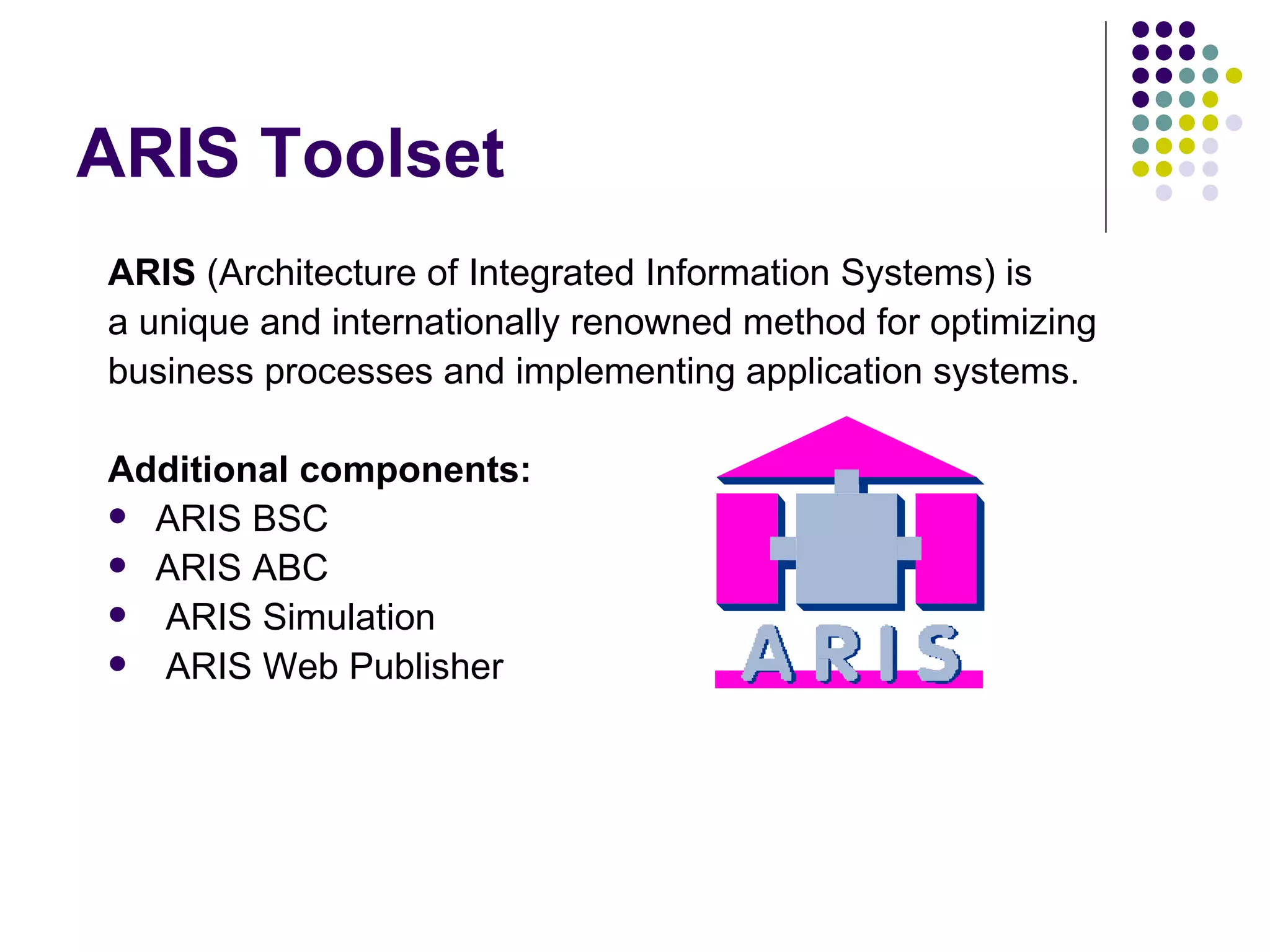 ARIS Toolset

ARIS (Architecture of Integrated Information Systems) is a unique and internationally renowned method for optimizing business processes and implementing application systems.

Additional components:
- ARIS BSC
- ARIS ABC
- ARIS Simulation
- ARIS Web Publisher

ARIS